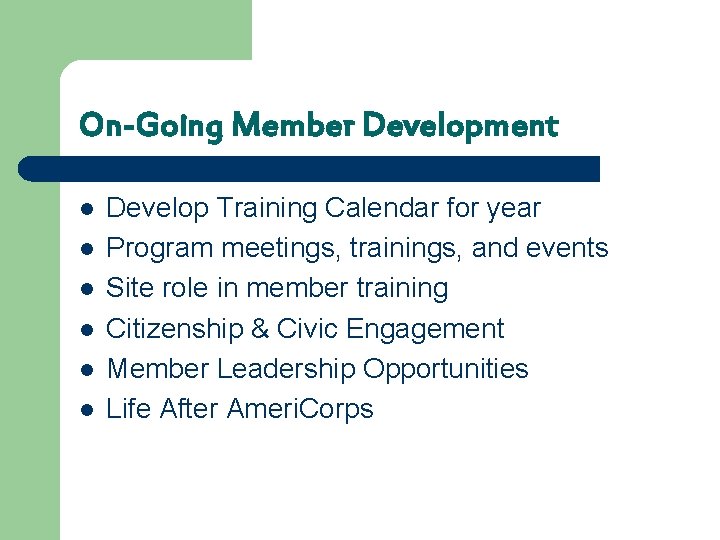 On-Going Member Development

- Develop Training Calendar for year
- Program meetings, trainings, and events
- Site role in member training
- Citizenship & Civic Engagement
- Member Leadership Opportunities
- Life After AmeriCorps